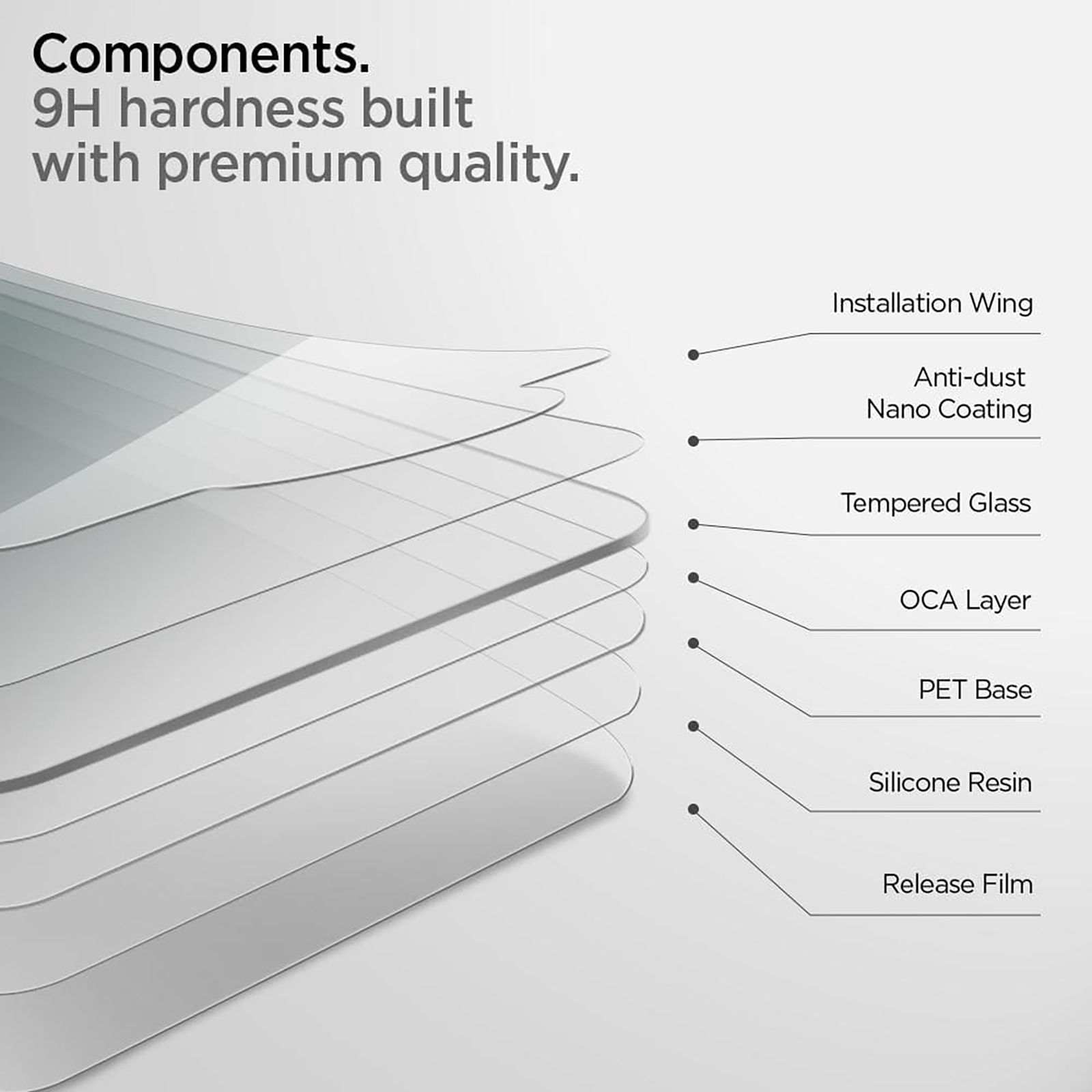 Components.
9H hardness built with premium quality.

Installation Wing

Anti-dust
Nano Coating

Tempered Glass

OCA Layer

PET Base

Silicone Resin

Release Film